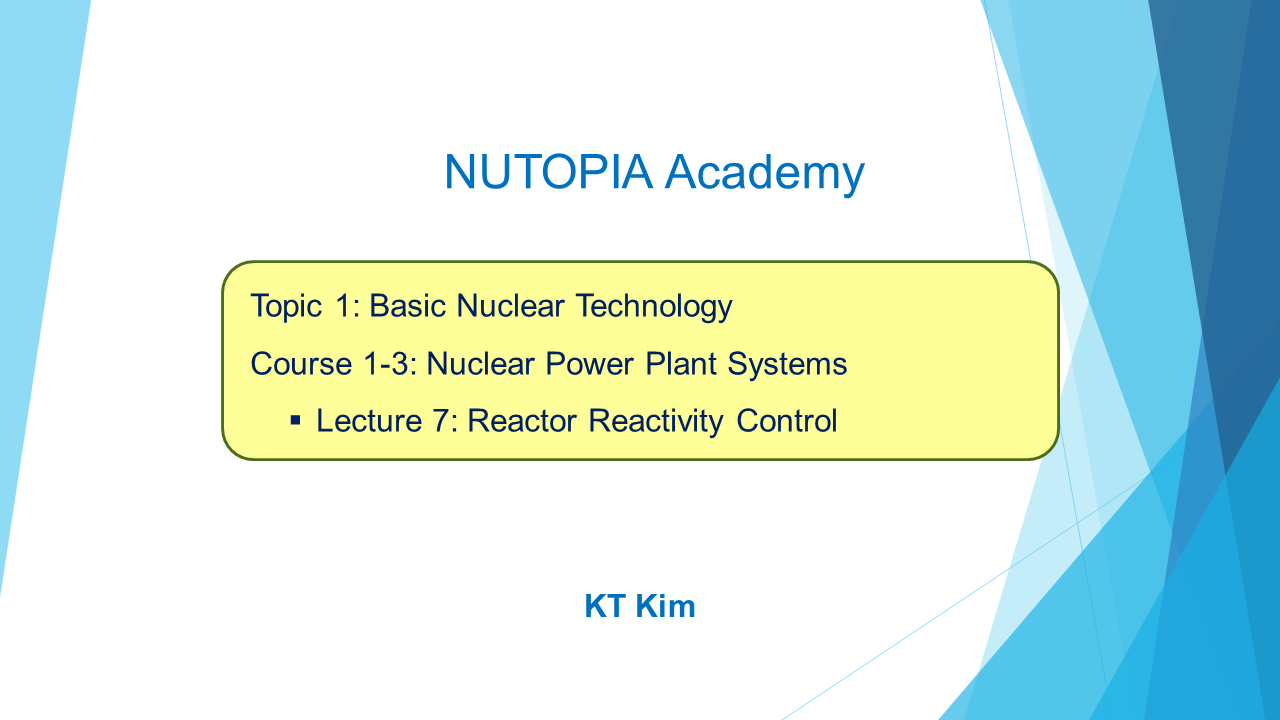 NUTOPIA Academy

Topic 1: Basic Nuclear Technology

Course 1-3: Nuclear Power Plant Systems

▪ Lecture 7: Reactor Reactivity Control

KT Kim